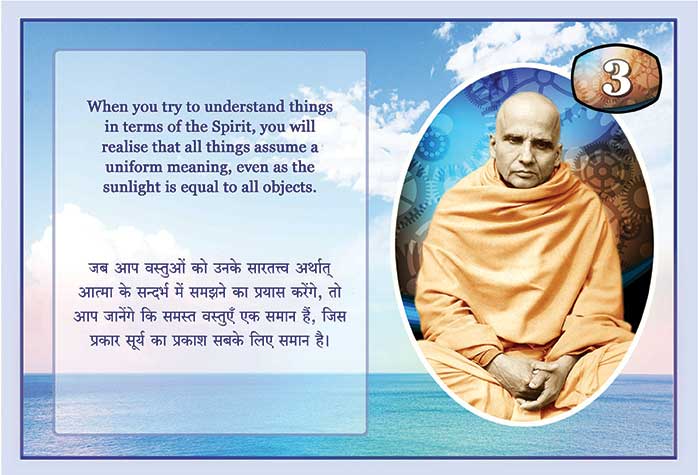 When you try to understand things in terms of the Spirit, you will realise that all things assume a uniform meaning, even as the sunlight is equal to all objects.

जब आप वस्तुओं को उनके सारतत्त्व अर्थात् आत्मा के सन्दर्भ में समझने का प्रयास करेंगे, तो आप जानेंगे कि समस्त वस्तुएँ एक समान हैं, जिस प्रकार सूर्य का प्रकाश सबके लिए समान है।

3